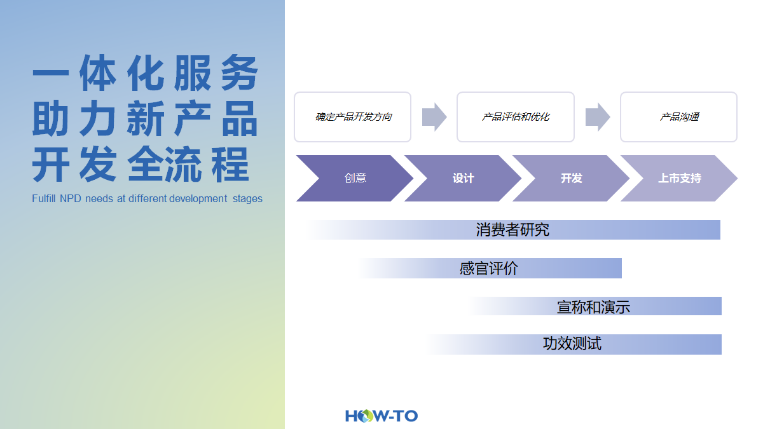 一体化服务
助力新产品
开发全流程

Fulfill NPD needs at different development stages

确定产品开发方向

产品评估和优化

产品沟通

创意

设计

开发

上市支持

消费者研究

感官评价

宣称和演示

功效测试

HOW-TO